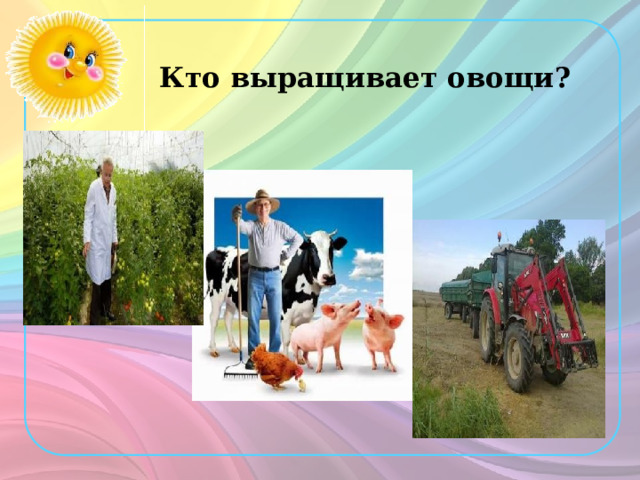 Кто выращивает овощи?